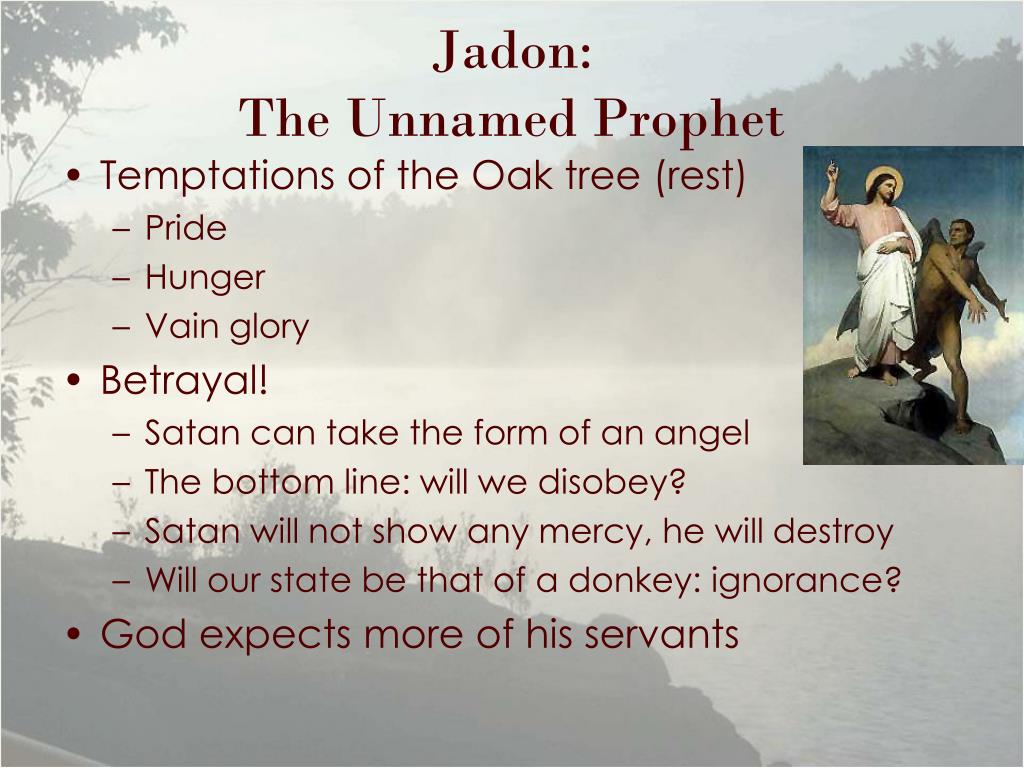 Jadon:
The Unnamed Prophet

• Temptations of the Oak tree (rest)
– Pride
– Hunger
– Vain glory
• Betrayal!
– Satan can take the form of an angel
– The bottom line: will we disobey?
– Satan will not show any mercy, he will destroy
– Will our state be that of a donkey: ignorance?
• God expects more of his servants